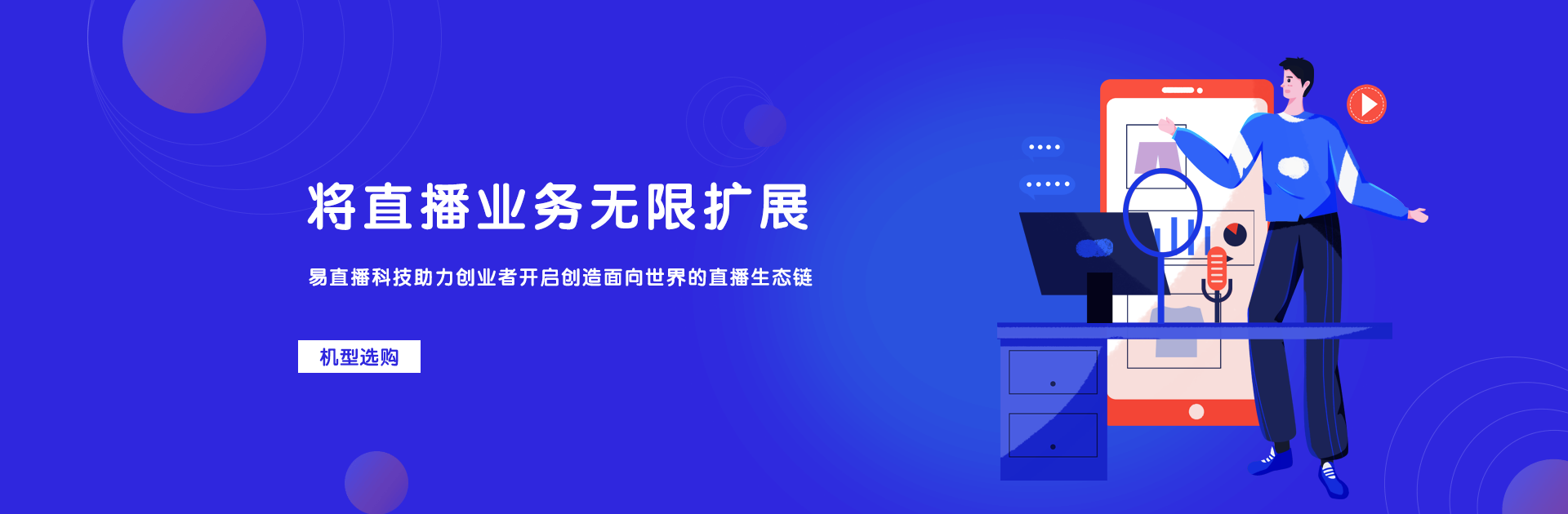 将直播业务无限扩展

易直播科技助力创业者开启创造面向世界的直播生态链

机型选购